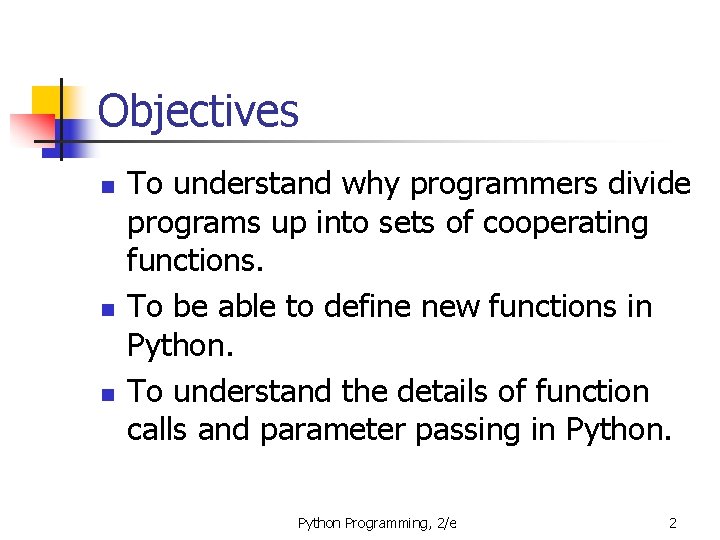 Objectives

- To understand why programmers divide programs up into sets of cooperating functions.
- To be able to define new functions in Python.
- To understand the details of function calls and parameter passing in Python.

Python Programming, 2/e

2